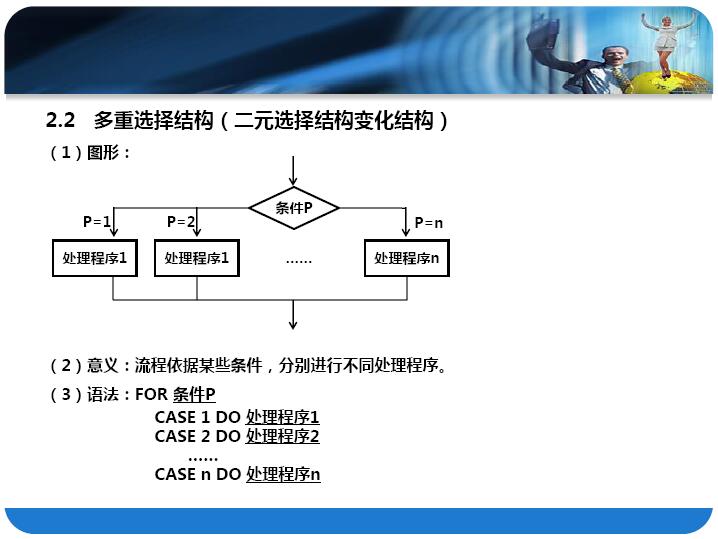 2.2 多重选择结构（二元选择结构变化结构）

（1）图形：

条件P

P=1

P=2

P=n

处理程序1

处理程序1

……

处理程序n

（2）意义：流程依据某些条件，分别进行不同处理程序。

（3）语法：FOR 条件P

CASE 1 DO 处理程序1
CASE 2 DO 处理程序2
……
CASE n DO 处理程序n